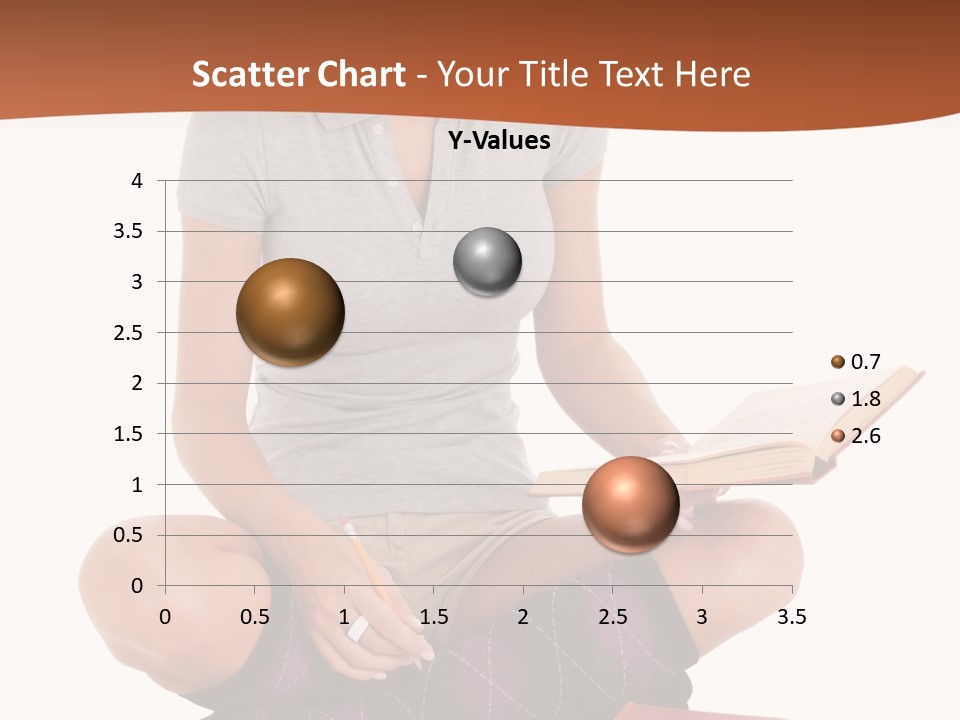 Scatter Chart - Your Title Text Here

Y-Values

4
3.5
3
2.5
2
1.5
1
0.5
0

0 0.5 1 1.5 2 2.5 3 3.5

0.7
1.8
2.6